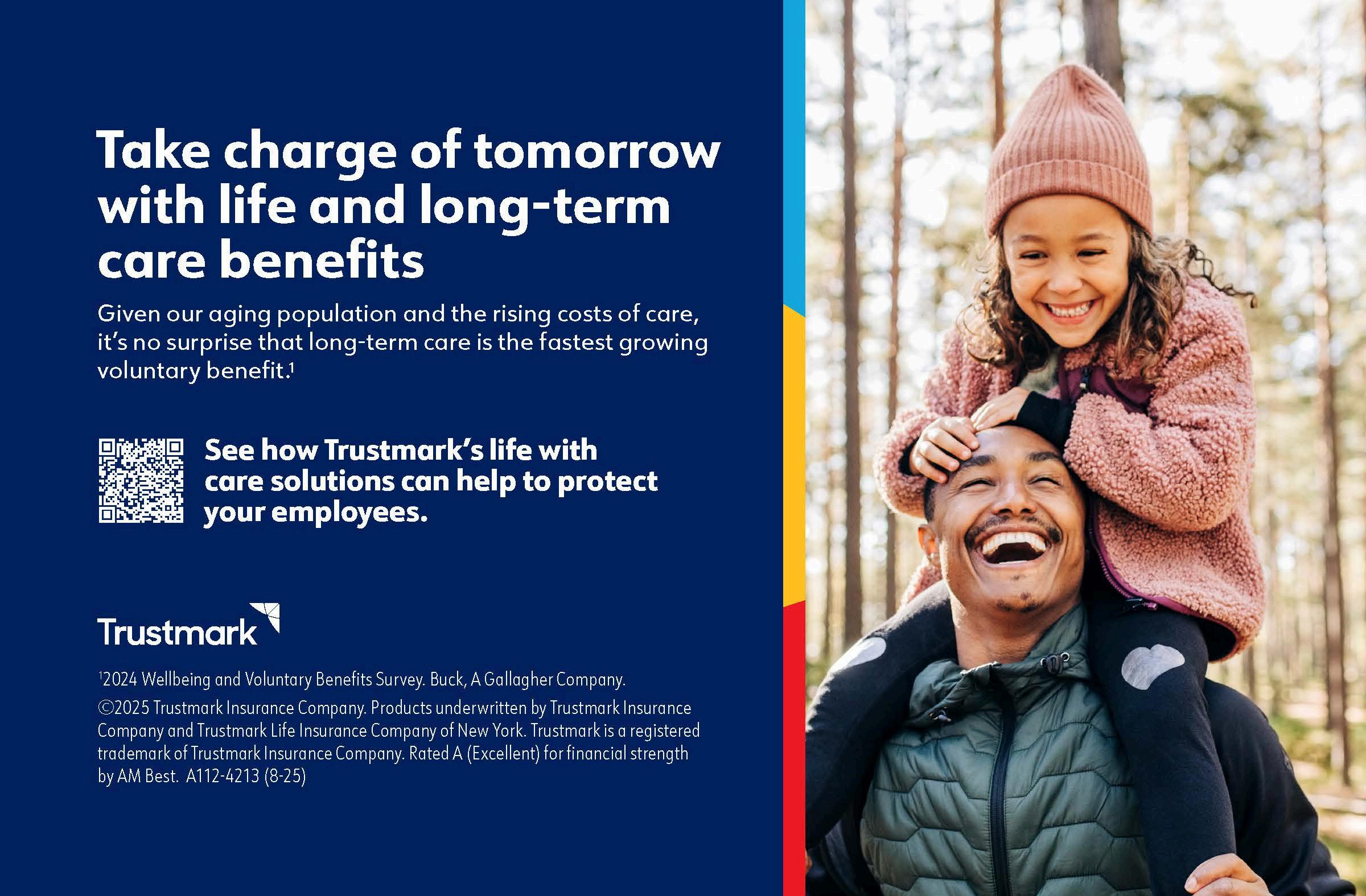 Take charge of tomorrow with life and long-term care benefits

Given our aging population and the rising costs of care, it's no surprise that long-term care is the fastest growing voluntary benefit.$^1$

See how Trustmark's life with care solutions can help to protect your employees.

Trustmark

$^1$2024 Wellbeing and Voluntary Benefits Survey. Buck, A Gallagher Company.

©2025 Trustmark Insurance Company. Products underwritten by Trustmark Insurance Company and Trustmark Life Insurance Company of New York. Trustmark is a registered trademark of Trustmark Insurance Company. Rated A (Excellent) for financial strength by AM Best. A112-4213 (8-25)